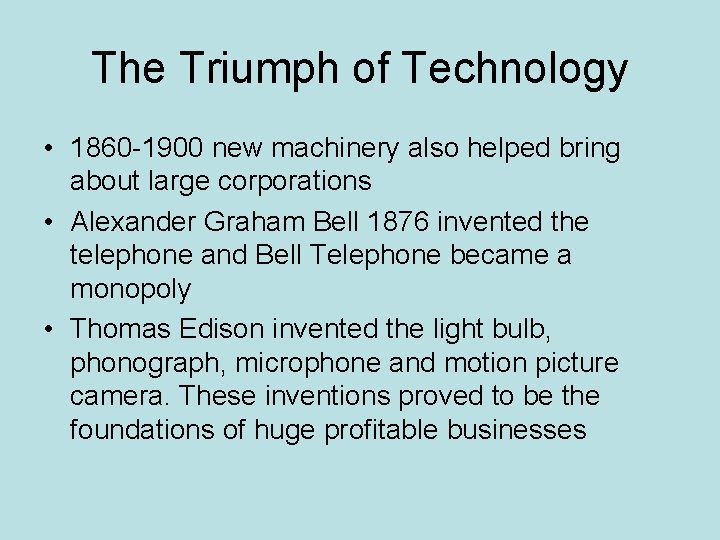 The Triumph of Technology

• 1860-1900 new machinery also helped bring about large corporations
• Alexander Graham Bell 1876 invented the telephone and Bell Telephone became a monopoly
• Thomas Edison invented the light bulb, phonograph, microphone and motion picture camera. These inventions proved to be the foundations of huge profitable businesses